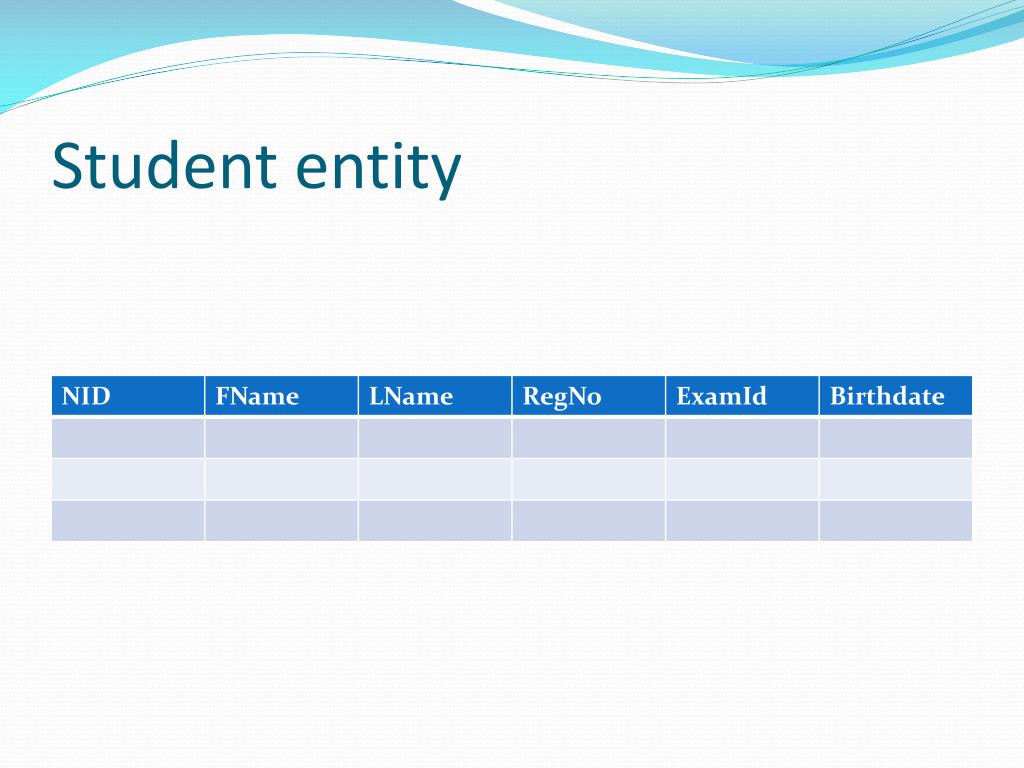 Student entity

| NID | FName | LName | RegNo | ExamId | Birthdate |
|---|---|---|---|---|---|
| | | | | | |
| | | | | | |
| | | | | | |